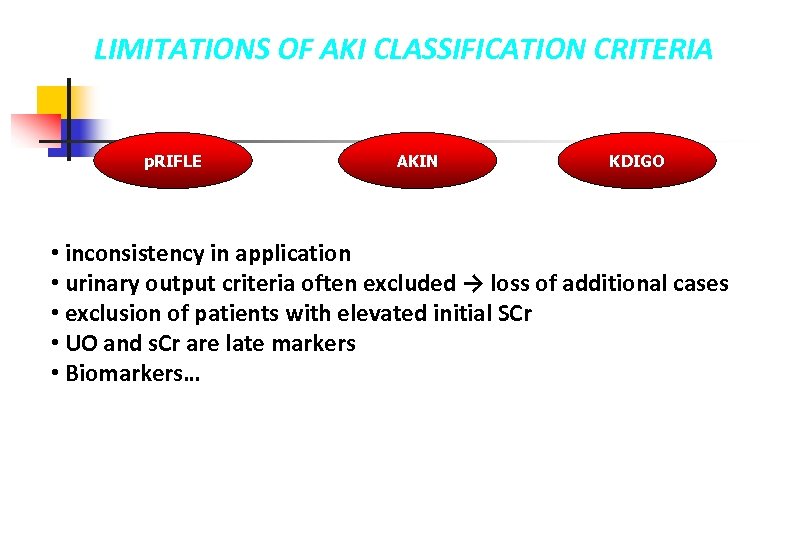 LIMITATIONS OF AKI CLASSIFICATION CRITERIA

pRIFLE

AKIN

KDIGO

• inconsistency in application
• urinary output criteria often excluded → loss of additional cases
• exclusion of patients with elevated initial SCr
• UO and sCr are late markers
• Biomarkers…